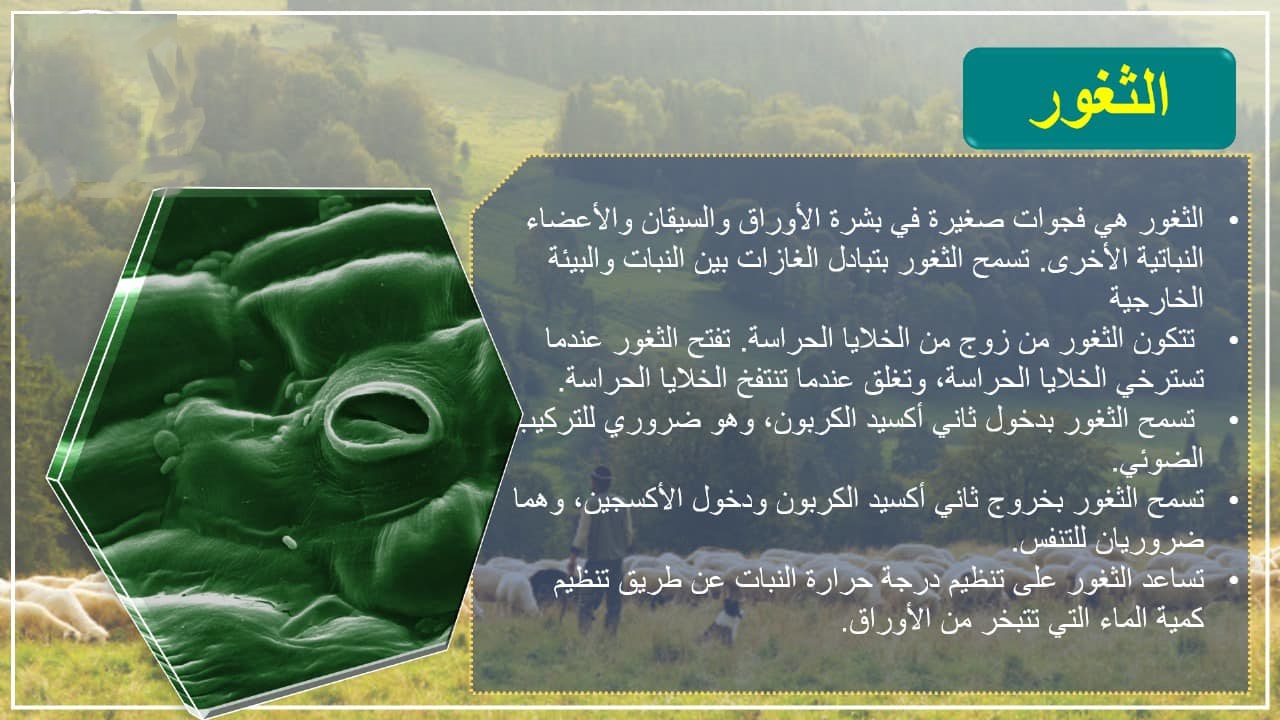 الثغور

• الثغور هي فجوات صغيرة في بشرة الأوراق والسيقان والأعضاء النباتية الأخرى. تسمح الثغور بتبادل الغازات بين النبات والبيئة الخارجية
• تتكون الثغور من زوج من الخلايا الحراسة. تفتح الثغور عندما تسترخي الخلايا الحراسة، وتغلق عندما تنتفخ الخلايا الحراسة.
• تسمح الثغور بدخول ثاني أكسيد الكربون، وهو ضروري للتركيب الضوئي.
• تسمح الثغور بخروج ثاني أكسيد الكربون ودخول الأكسجين، وهما ضروريان للتنفس.
• تساعد الثغور على تنظيم درجة حرارة النبات عن طريق تنظيم كمية الماء التي تتبخر من الأوراق.